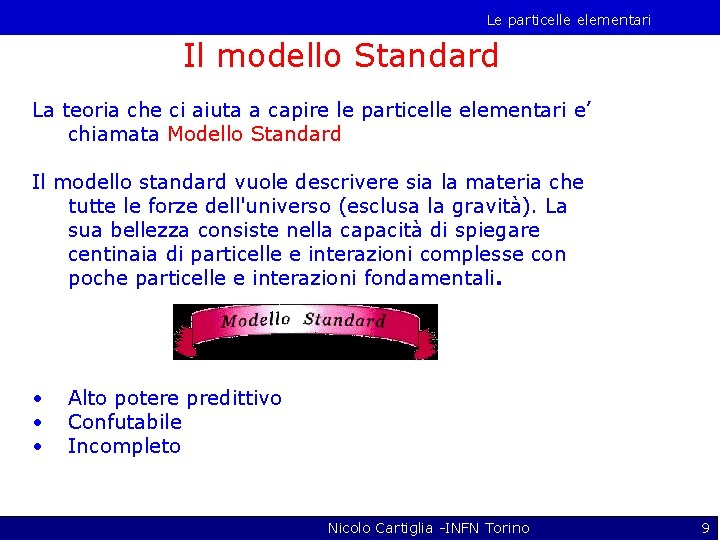 Le particelle elementari

Il modello Standard

La teoria che ci aiuta a capire le particelle elementari e' chiamata Modello Standard

Il modello standard vuole descrivere sia la materia che tutte le forze dell'universo (esclusa la gravità). La sua bellezza consiste nella capacità di spiegare centinaia di particelle e interazioni complesse con poche particelle e interazioni fondamentali.

Modello Standard

• Alto potere predittivo
• Confutabile
• Incompleto

Nicolo Cartiglia -INFN Torino

9